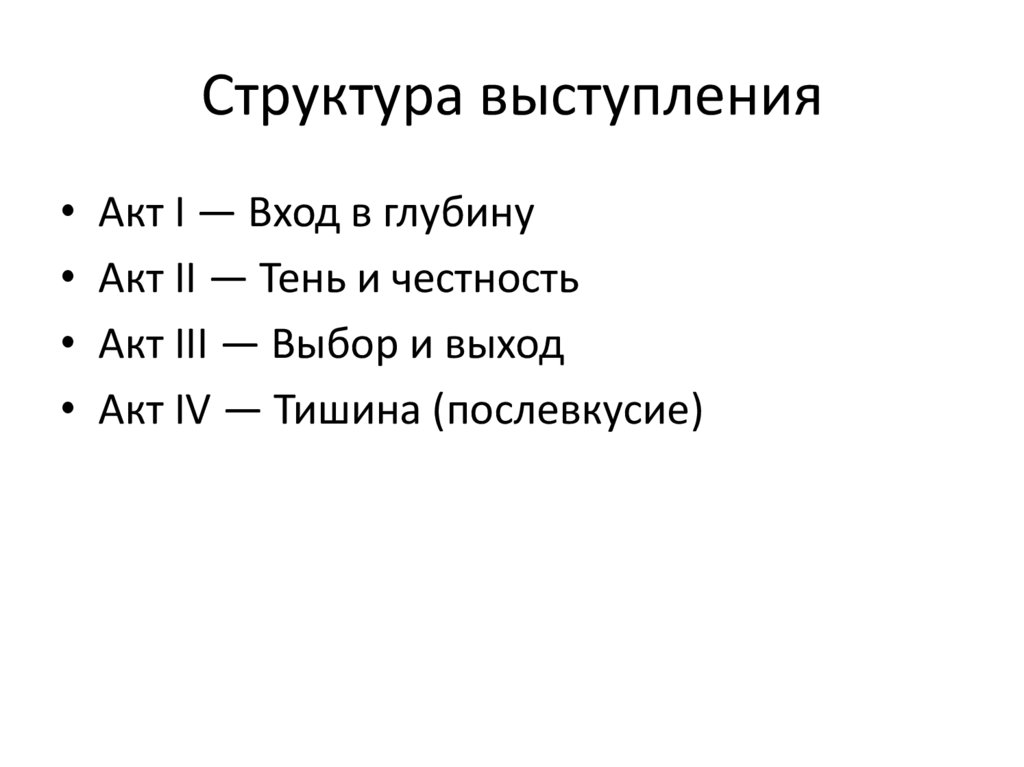 Структура выступления

• Акт I — Вход в глубину
• Акт II — Тень и честность
• Акт III — Выбор и выход
• Акт IV — Тишина (послевкусие)